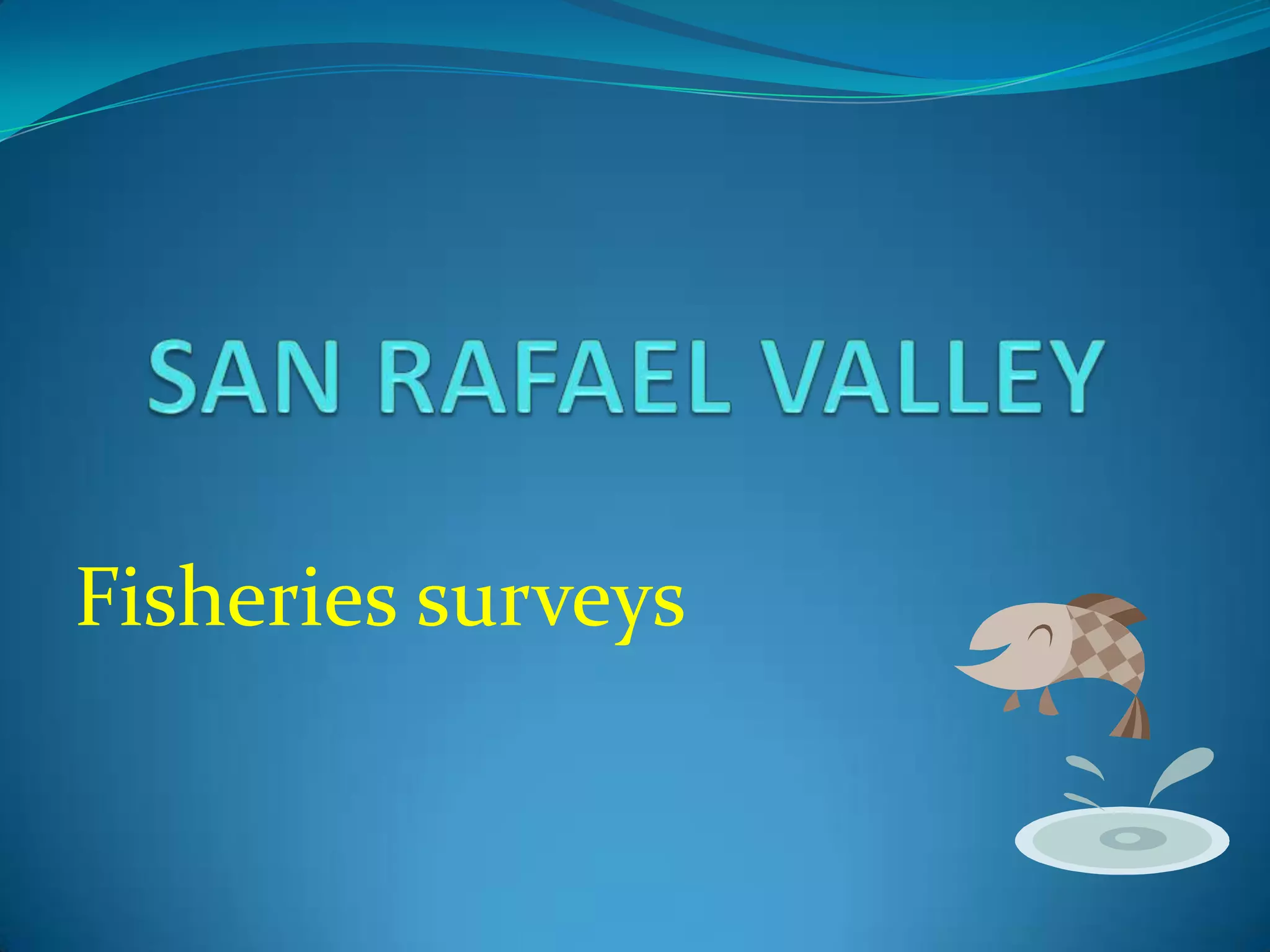 SAN RAFAEL VALLEY

Fisheries surveys